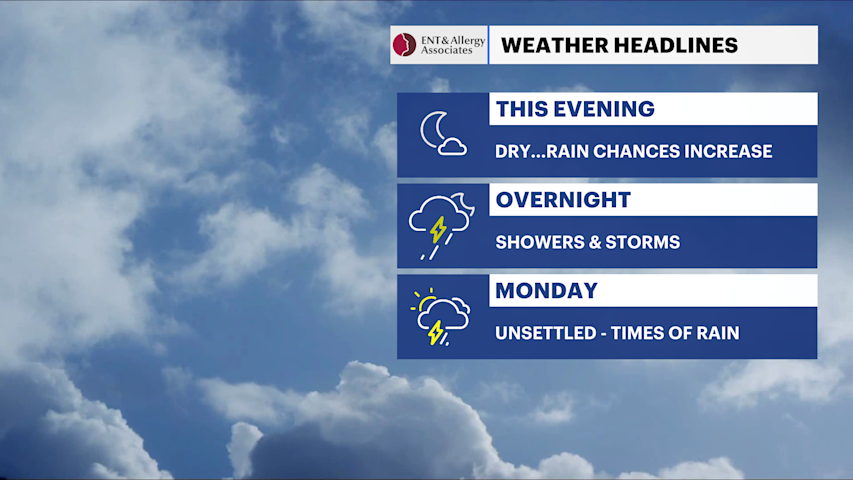 ENT & Allergy Associates

WEATHER HEADLINES

THIS EVENING

DRY...RAIN CHANCES INCREASE

OVERNIGHT

SHOWERS & STORMS

MONDAY

UNSETTLED - TIMES OF RAIN